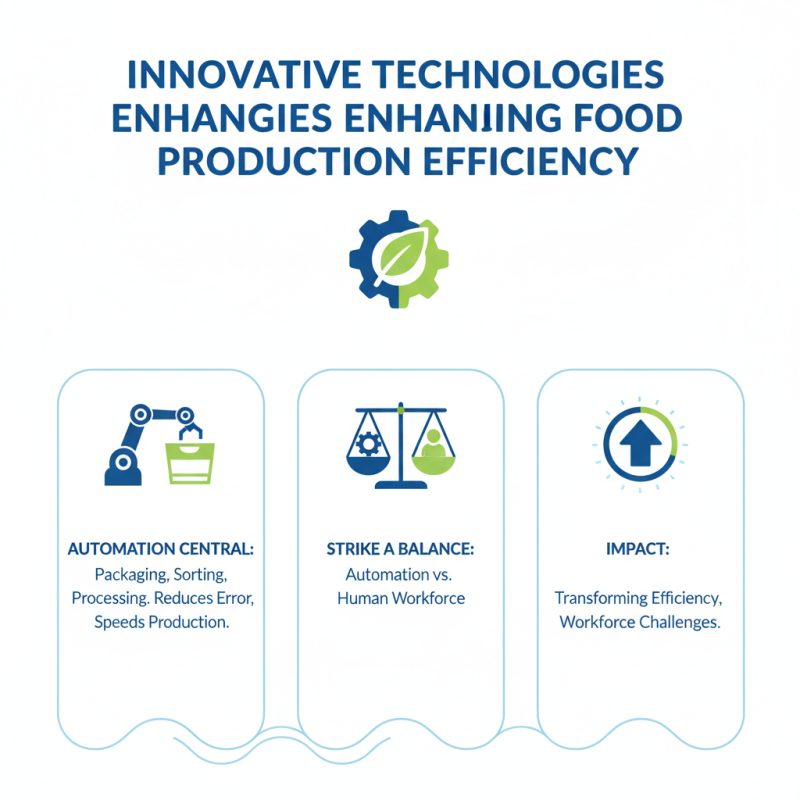 INNOVATIVE TECHNOLOGIES ENHANGIES ENHANIING FOOD PRODUCTION EFFICIENCY

AUTOMATION CENTRAL:
Packaging, Sorting, Processing. Reduces Error, Speeds Production.

STRIKE A BALANCE:
Automation vs. Human Workforce

IMPACT:
Transforming Efficiency, Workforce Challenges.